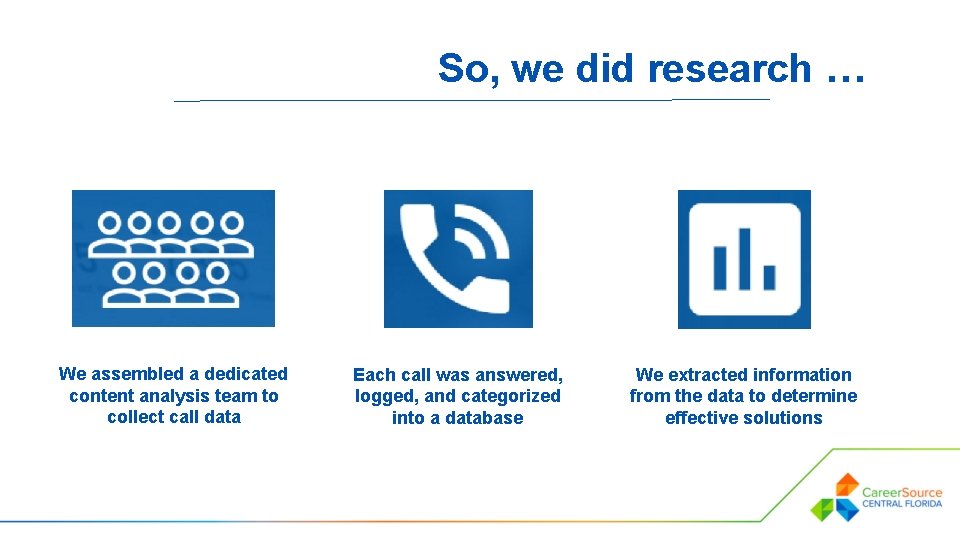 So, we did research …

We assembled a dedicated content analysis team to collect call data

Each call was answered, logged, and categorized into a database

We extracted information from the data to determine effective solutions

CareerSource
CENTRAL FLORIDA